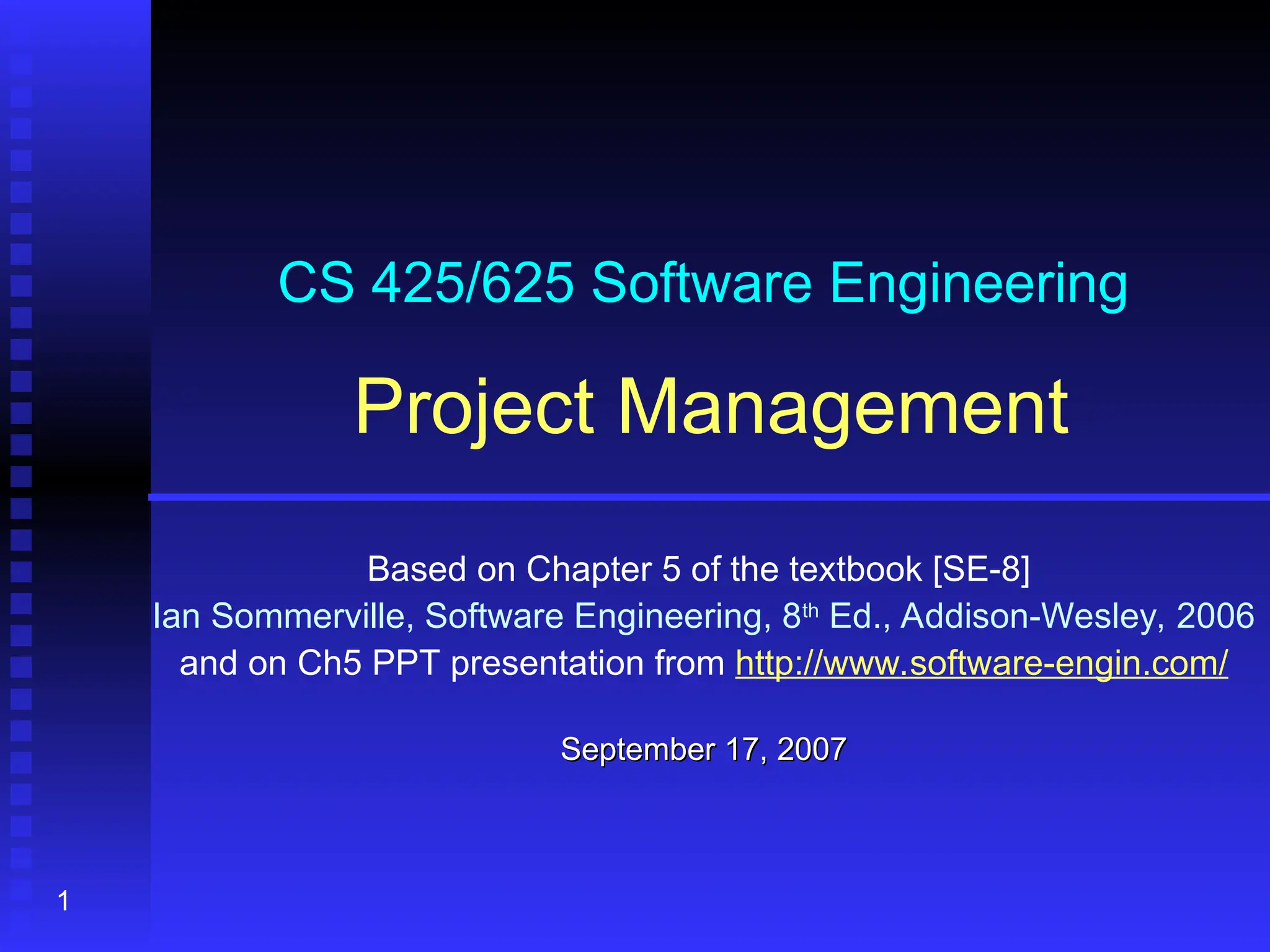 CS 425/625 Software Engineering

Project Management

Based on Chapter 5 of the textbook [SE-8]
Ian Sommerville, Software Engineering, 8$^{th}$ Ed., Addison-Wesley, 2006
and on Ch5 PPT presentation from http://www.software-engin.com/

September 17, 2007

1